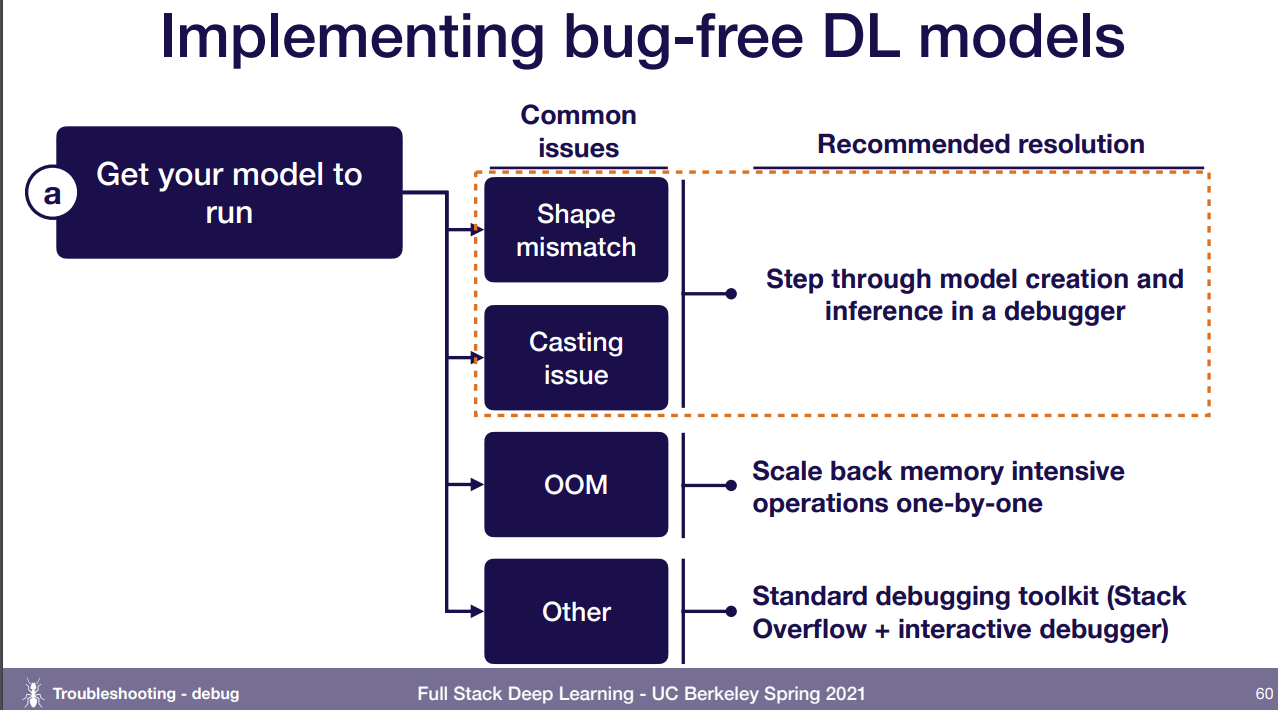 Implementing bug-free DL models

a

Get your model to run

Common issues

Recommended resolution

Shape mismatch

Casting issue

Step through model creation and inference in a debugger

OOM

Scale back memory intensive operations one-by-one

Other

Standard debugging toolkit (Stack Overflow + interactive debugger)

Troubleshooting - debug

Full Stack Deep Learning - UC Berkeley Spring 2021

60